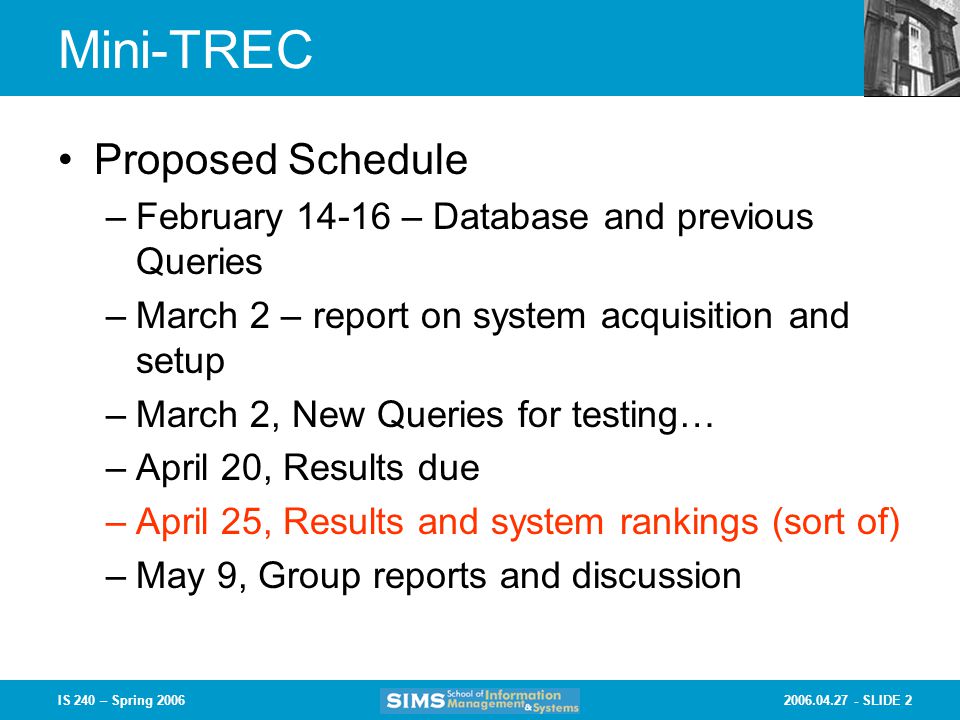 Mini-TREC

• Proposed Schedule
– February 14-16 – Database and previous Queries
– March 2 – report on system acquisition and setup
– March 2, New Queries for testing…
– April 20, Results due
– April 25, Results and system rankings (sort of)
– May 9, Group reports and discussion

IS 240 – Spring 2006

SIMS School of Information Management & Systems

2006.04.27 - SLIDE 2